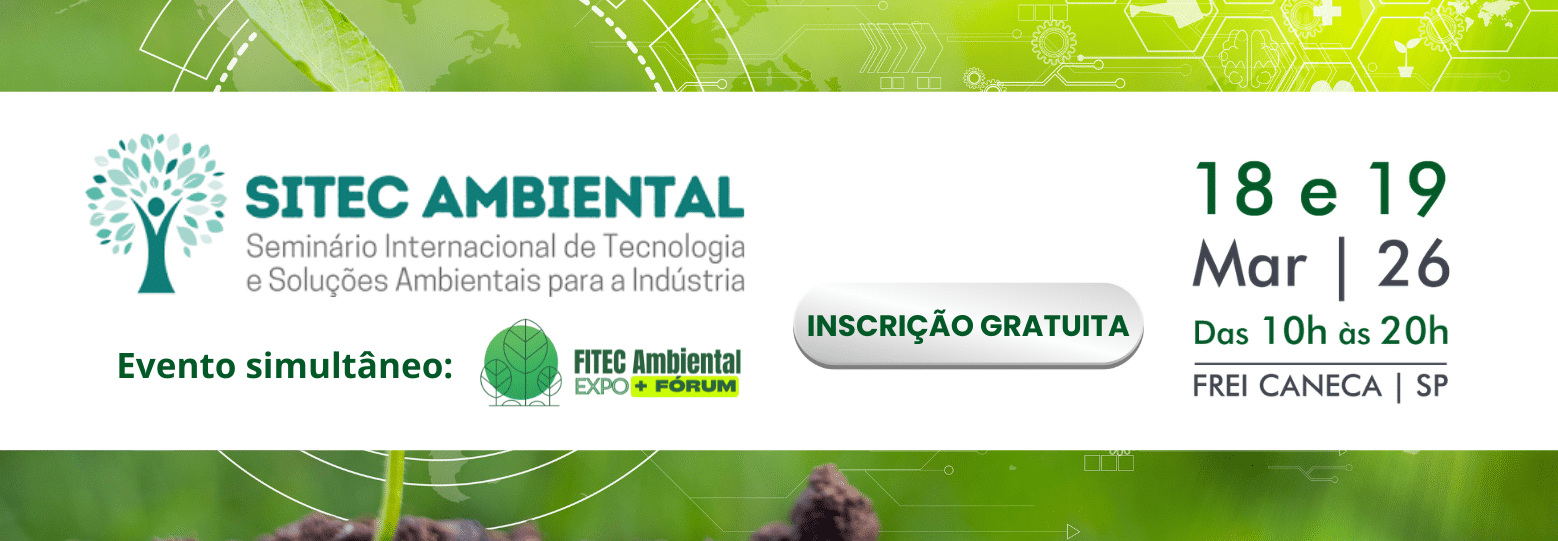 SITEC AMBIENTAL
Seminário Internacional de Tecnologia e Soluções Ambientais para a Indústria

Evento simultâneo: FITEC Ambiental EXPO + FÓRUM

INSCRIÇÃO GRATUITA

18 e 19
Mar | 26
Das 10h às 20h
FREI CANECA | SP